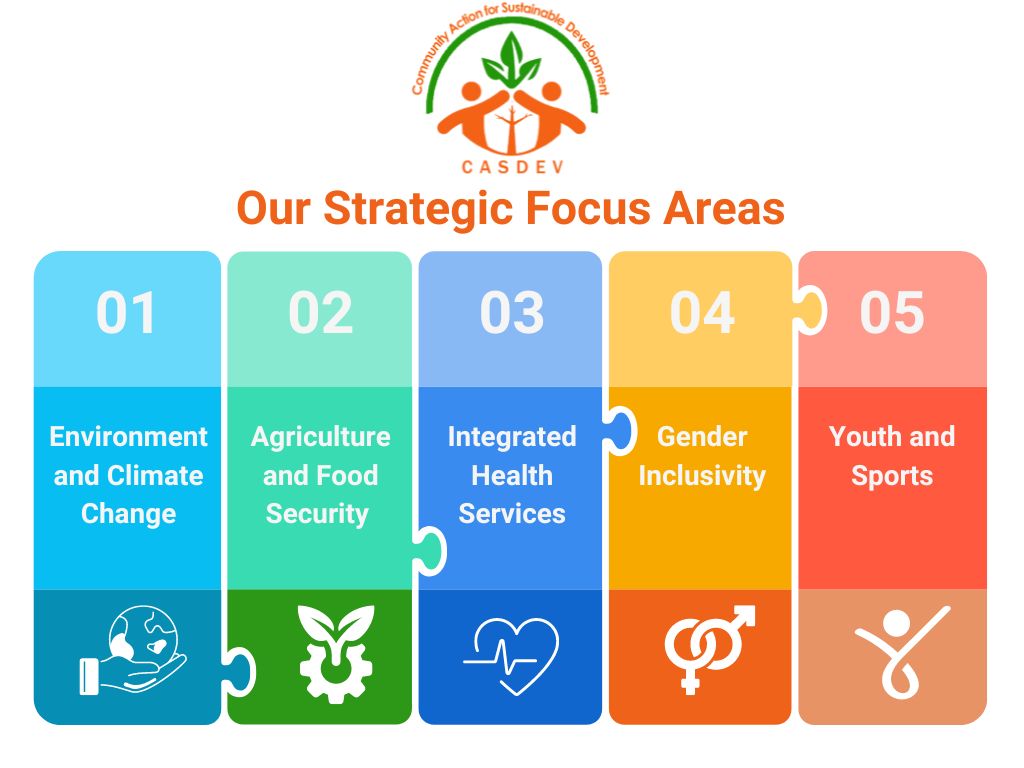 Community Action for Sustainable Development

CASDEV

Our Strategic Focus Areas

01

Environment and Climate Change

02

Agriculture and Food Security

03

Integrated Health Services

04

Gender Inclusivity

05

Youth and Sports